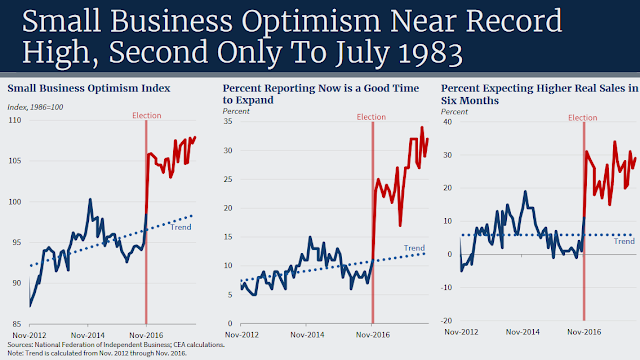 Small Business Optimism Near Record High, Second Only To July 1983

Small Business Optimism Index
Index, 1986=100
Election
110
105
100
95
90
85
Trend
Nov-2012
Nov-2014
Nov-2016

Percent Reporting Now is a Good Time to Expand
Percent
Election
35
30
25
20
15
10
5
0
Trend
Nov-2012
Nov-2014
Nov-2016

Percent Expecting Higher Real Sales in Six Months
Percent
Election
40
30
20
10
0
-10
-20
Trend
Nov-2012
Nov-2014
Nov-2016

Sources: National Federation of Independent Business; CEA calculations.
Note: Trend is calculated from Nov. 2012 through Nov. 2016.